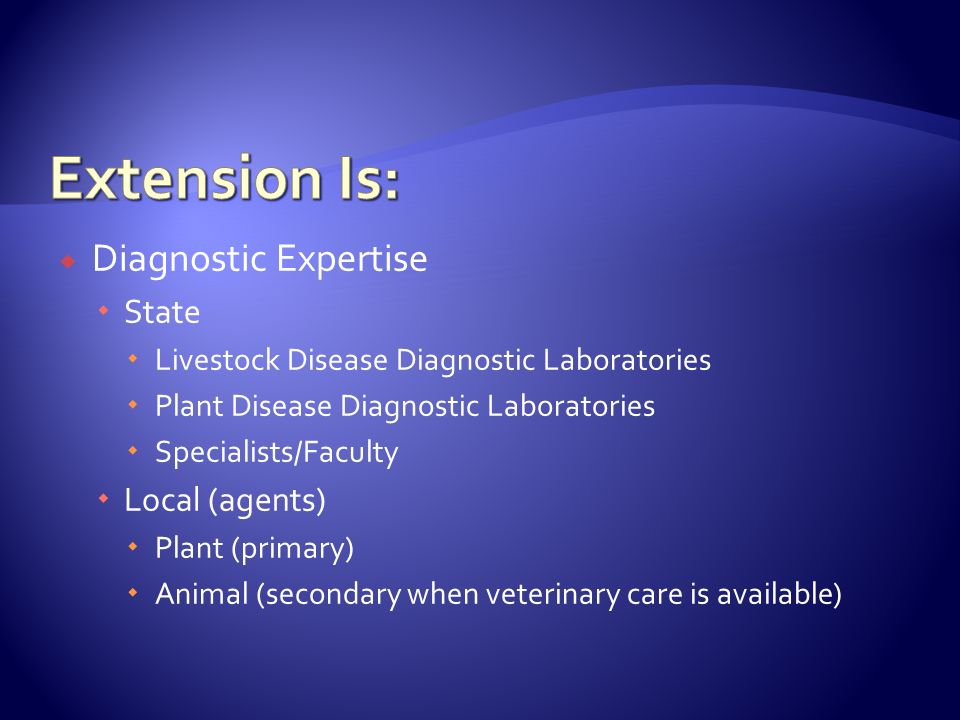 Extension Is:

Diagnostic Expertise

State

Livestock Disease Diagnostic Laboratories

Plant Disease Diagnostic Laboratories

Specialists/Faculty

Local (agents)

Plant (primary)

Animal (secondary when veterinary care is available)